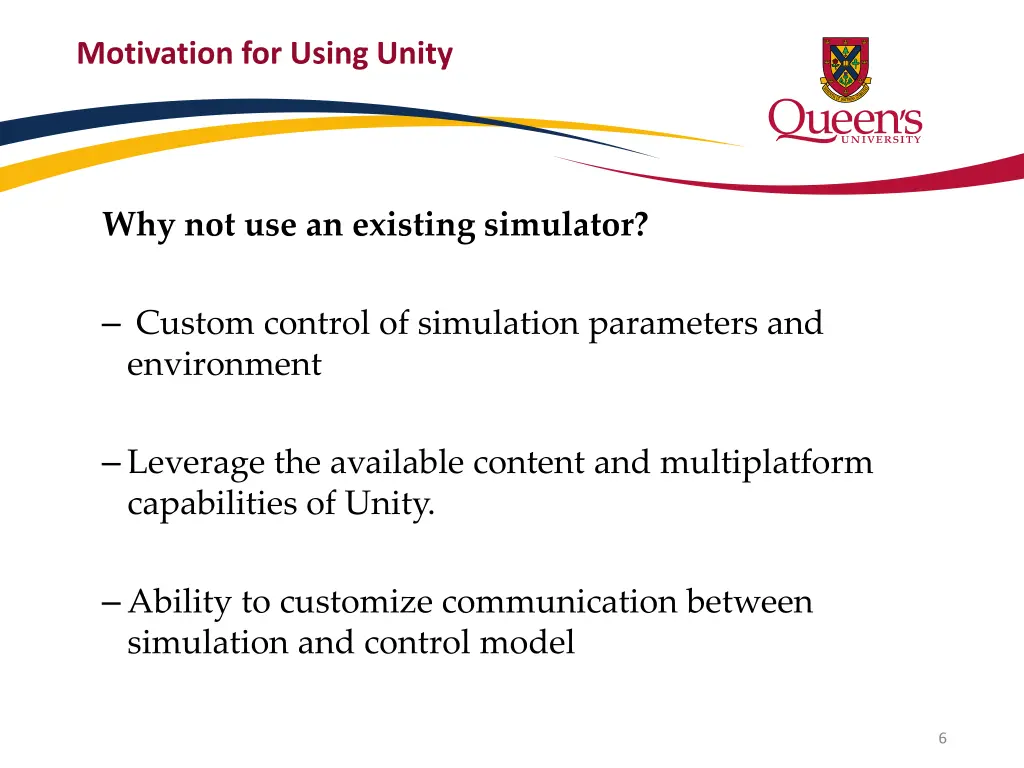 Motivation for Using Unity

Queen's UNIVERSITY

Why not use an existing simulator?

– Custom control of simulation parameters and environment

– Leverage the available content and multiplatform capabilities of Unity.

– Ability to customize communication between simulation and control model

6